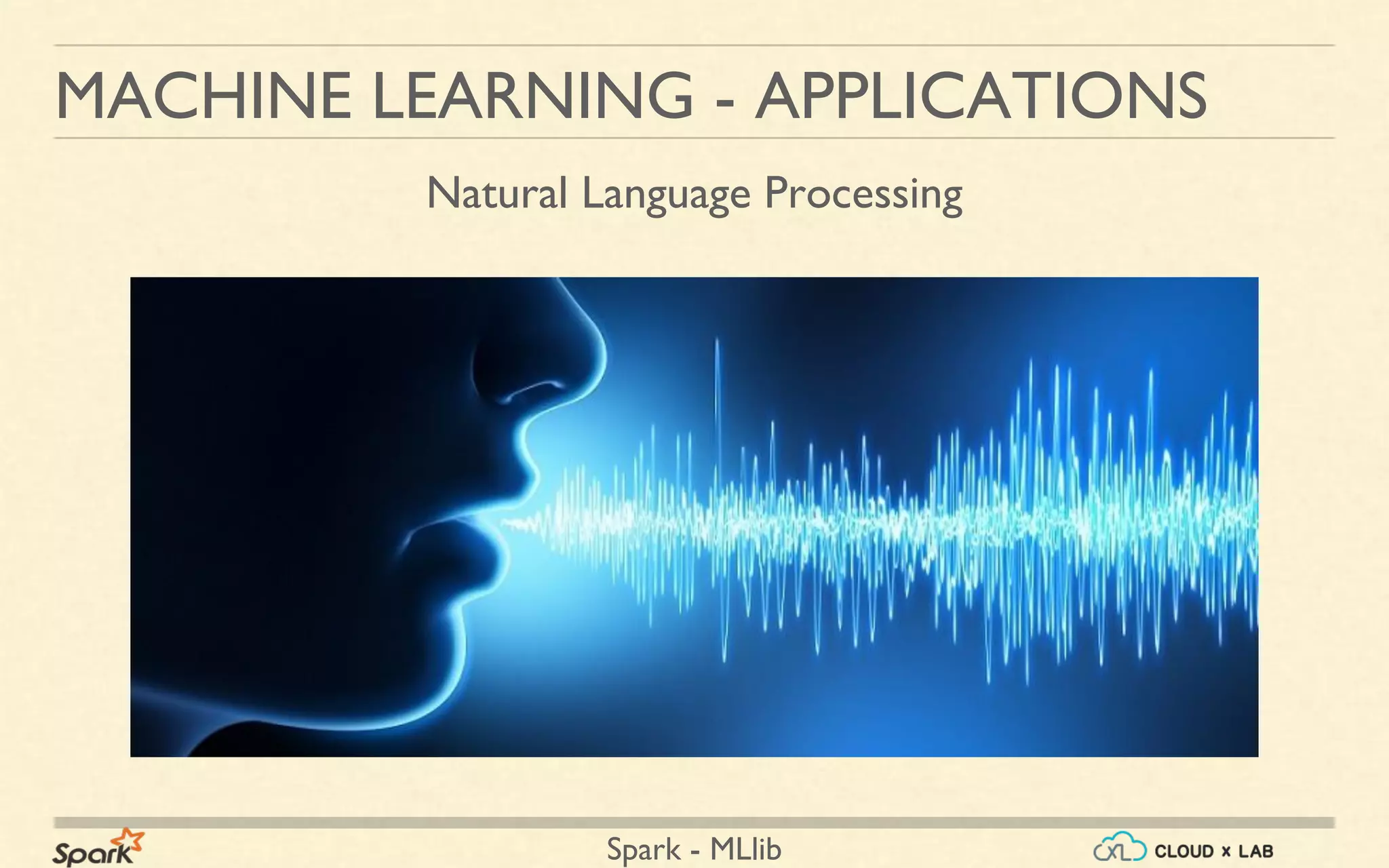 MACHINE LEARNING - APPLICATIONS

Natural Language Processing

Spark

Spark - MLlib

XL CLOUD x LAB